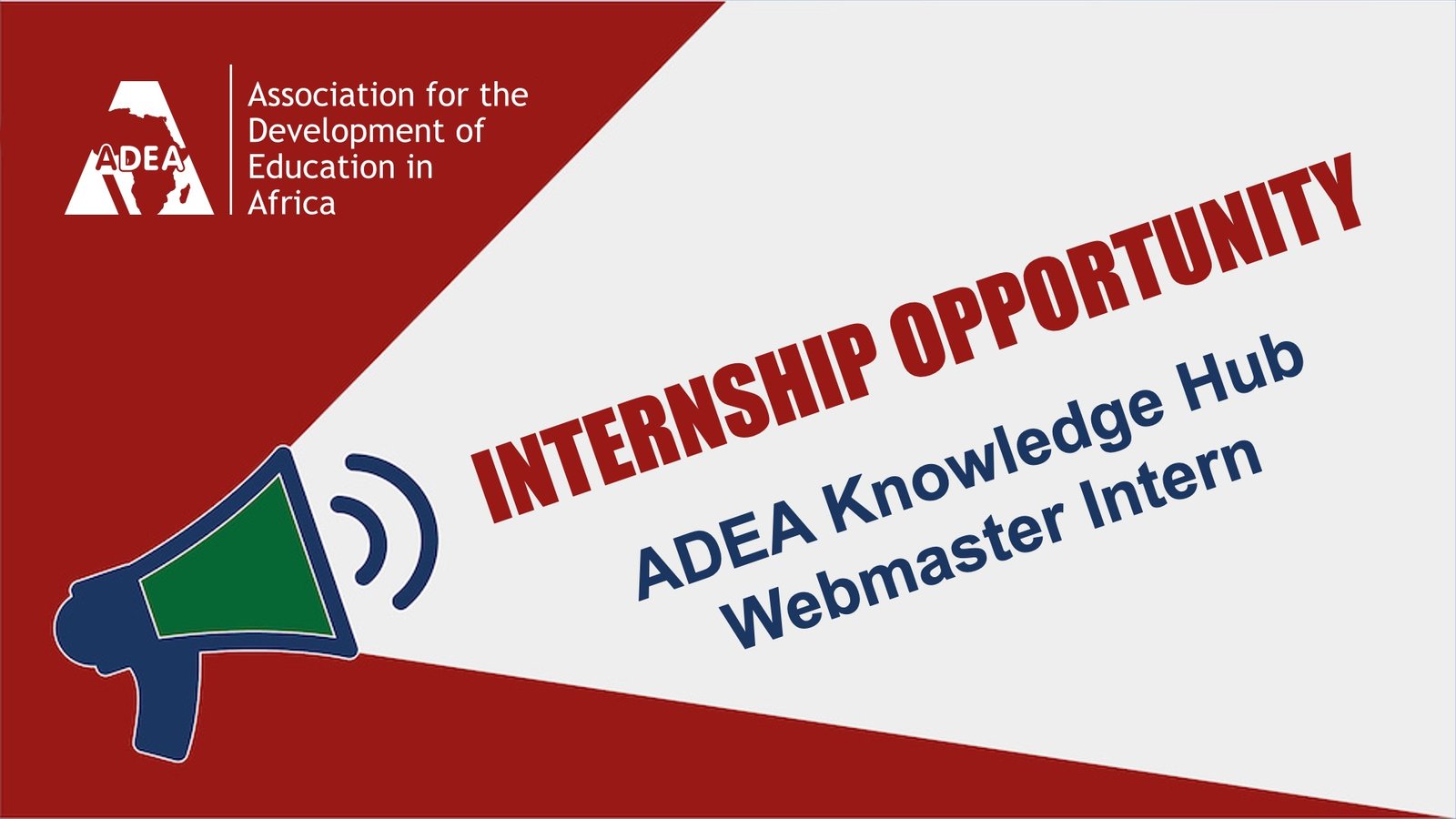 ADEA

Association for the Development of Education in Africa

INTERNSHIP OPPORTUNITY

ADEA Knowledge Hub Webmaster Intern